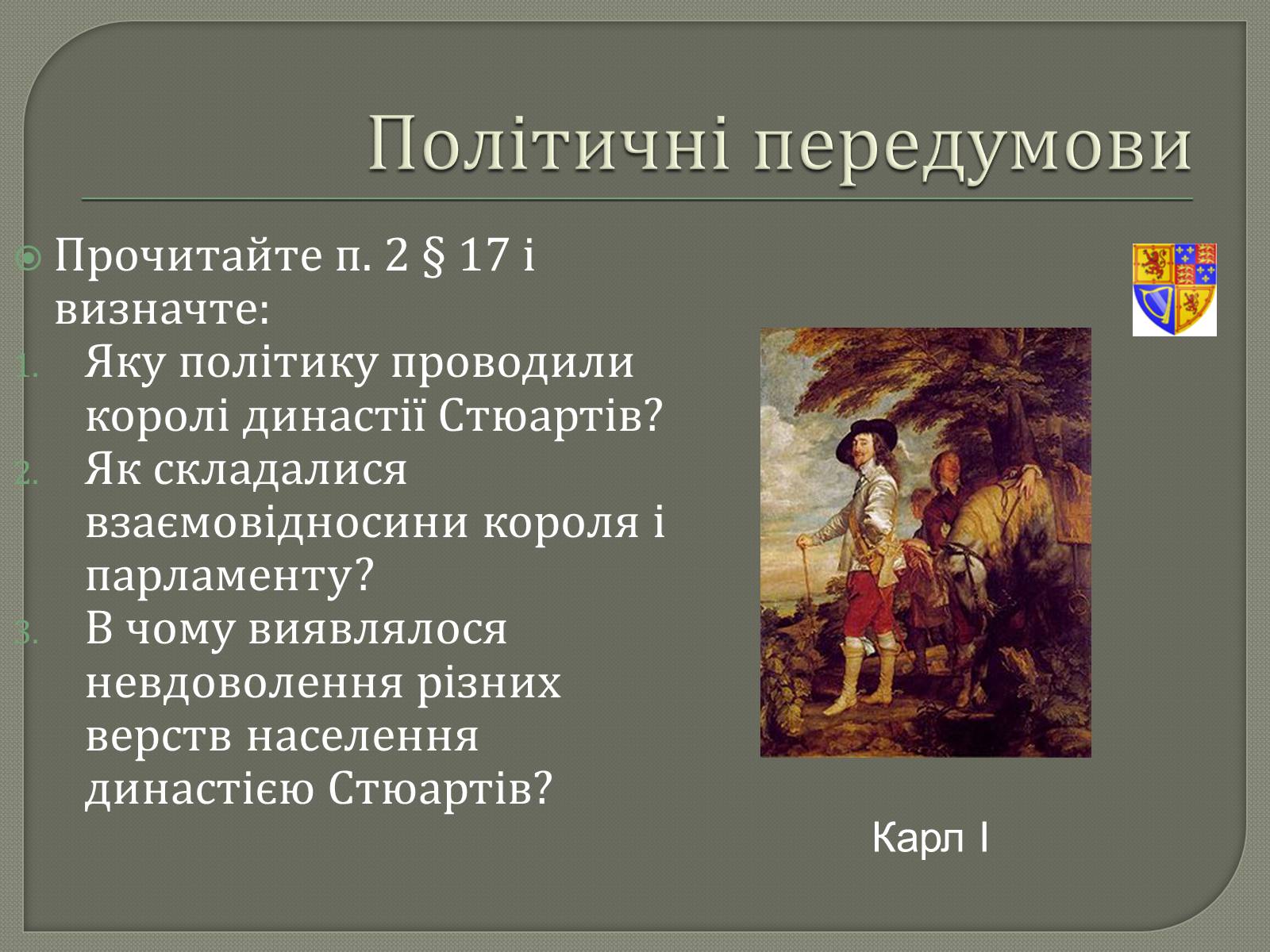 Політичні передумови

Прочитайте п. 2 § 17 і визначте:

1. Яку політику проводили королі династії Стюартів?
2. Як складалися взаємовідносини короля і парламенту?
3. В чому виявлялося невдоволення різних верств населення династією Стюартів?

Карл I